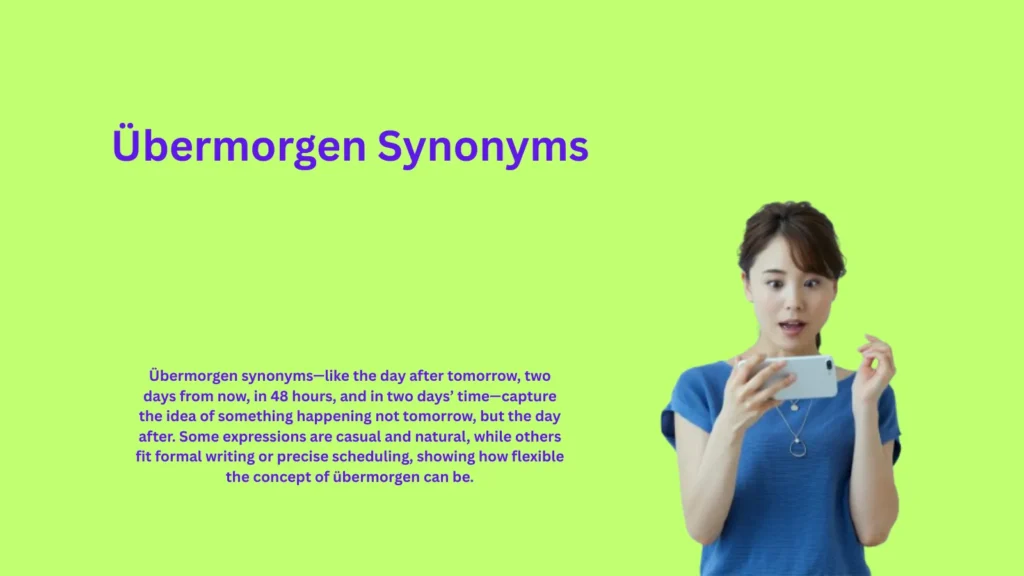 Übermorgen Synonyms

Übermorgen synonyms—like the day after tomorrow, two days from now, in 48 hours, and in two days' time—capture the idea of something happening not tomorrow, but the day after. Some expressions are casual and natural, while others fit formal writing or precise scheduling, showing how flexible the concept of übermorgen can be.